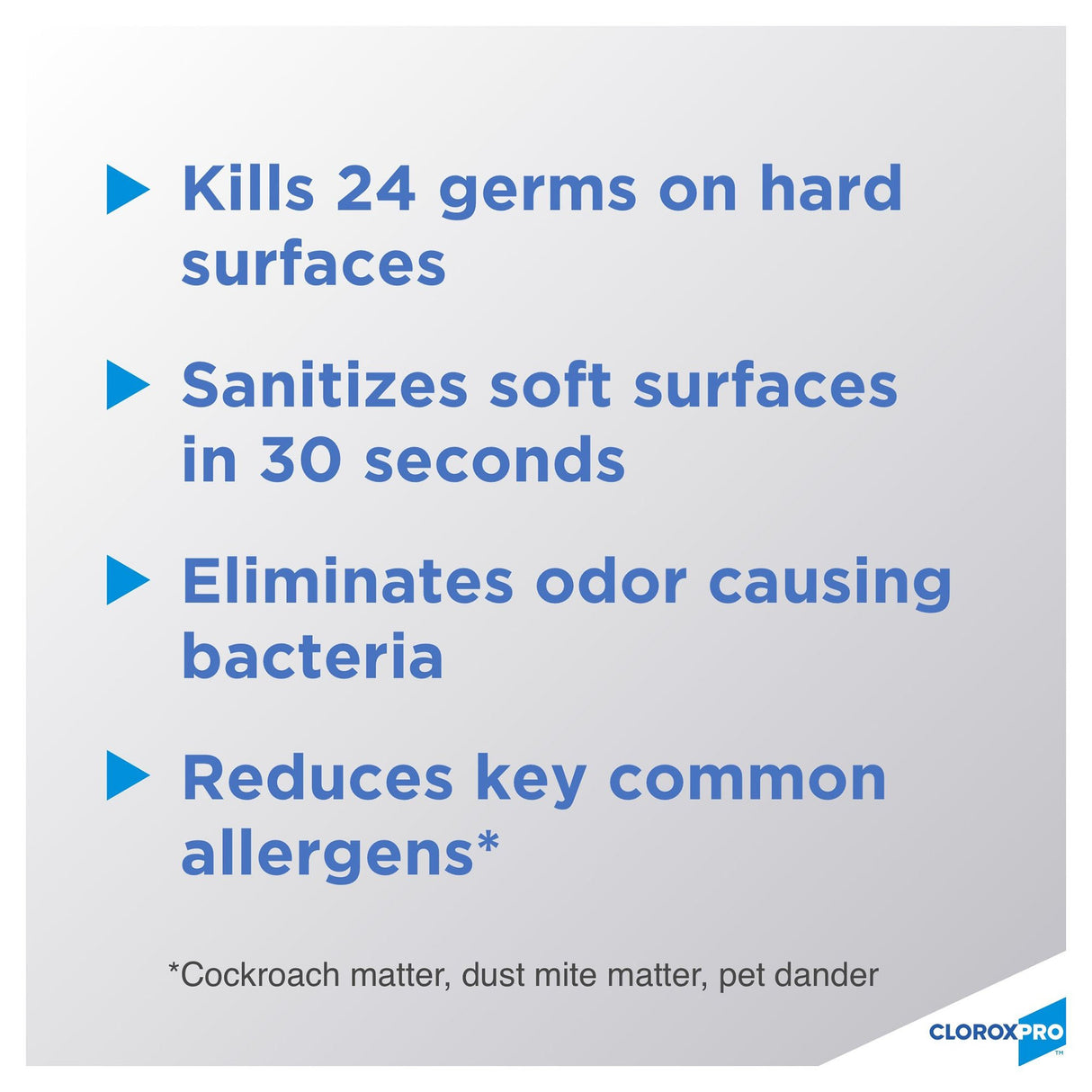 Kills 24 germs on hard surfaces

Sanitizes soft surfaces in 30 seconds

Eliminates odor causing bacteria

Reduces key common allergens*

*Cockroach matter, dust mite matter, pet dander

CLOROXPRO™